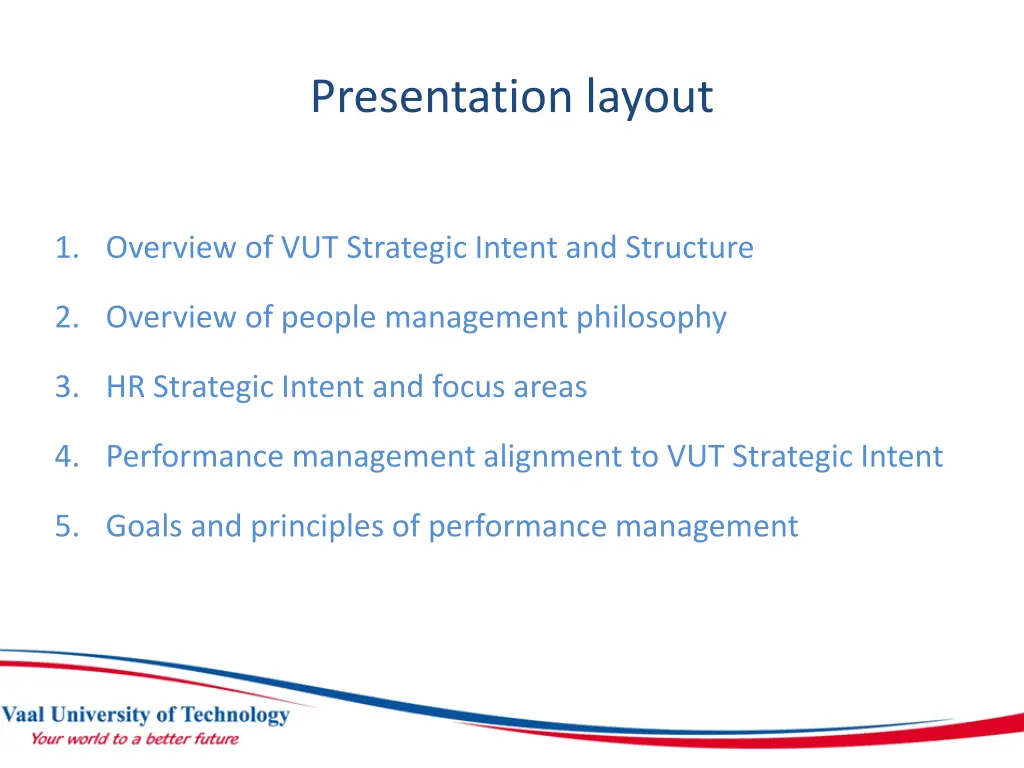 Presentation layout

1. Overview of VUT Strategic Intent and Structure
2. Overview of people management philosophy
3. HR Strategic Intent and focus areas
4. Performance management alignment to VUT Strategic Intent
5. Goals and principles of performance management

Vaal University of Technology
Your world to a better future